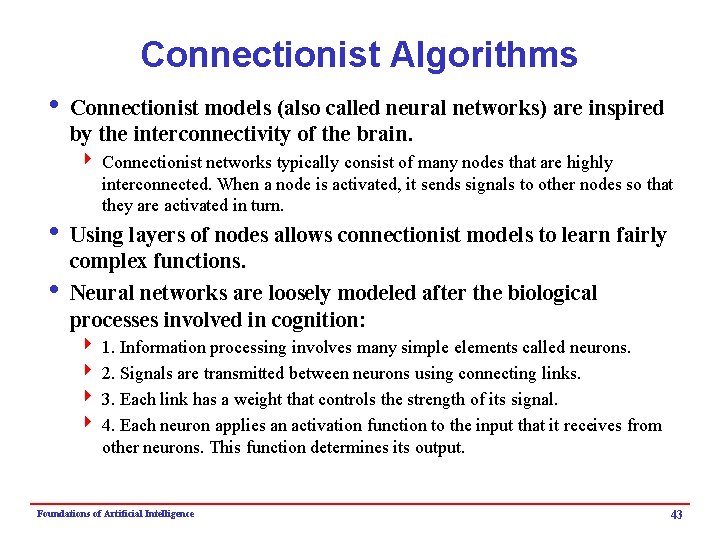 Connectionist Algorithms

• Connectionist models (also called neural networks) are inspired by the interconnectivity of the brain.

‣ Connectionist networks typically consist of many nodes that are highly interconnected. When a node is activated, it sends signals to other nodes so that they are activated in turn.

• Using layers of nodes allows connectionist models to learn fairly complex functions.

• Neural networks are loosely modeled after the biological processes involved in cognition:

‣ 1. Information processing involves many simple elements called neurons.

‣ 2. Signals are transmitted between neurons using connecting links.

‣ 3. Each link has a weight that controls the strength of its signal.

‣ 4. Each neuron applies an activation function to the input that it receives from other neurons. This function determines its output.

Foundations of Artificial Intelligence

43